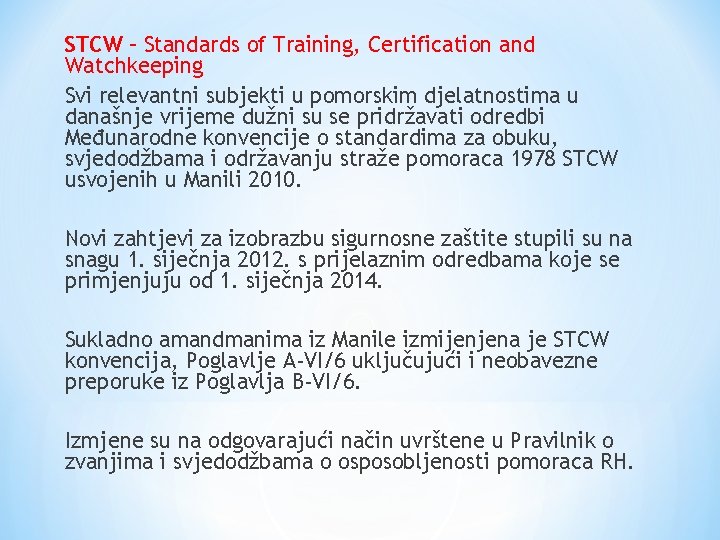 STCW – Standards of Training, Certification and Watchkeeping

Svi relevantni subjekti u pomorskim djelatnostima u današnje vrijeme dužni su se pridržavati odredbi Međunarodne konvencije o standardima za obuku, svjedodžbama i održavanju straže pomoraca 1978 STCW usvojenih u Manili 2010.

Novi zahtjevi za izobrazbu sigurnosne zaštite stupili su na snagu 1. siječnja 2012. s prijelaznim odredbama koje se primjenjuju od 1. siječnja 2014.

Sukladno amandmanima iz Manile izmijenjena je STCW konvencija, Poglavlje A-VI/6 uključujući i neobavezne preporuke iz Poglavlja B-VI/6.

Izmjene su na odgovarajući način uvrštene u Pravilnik o zvanjima i svjedodžbama o osposobljenosti pomoraca RH.